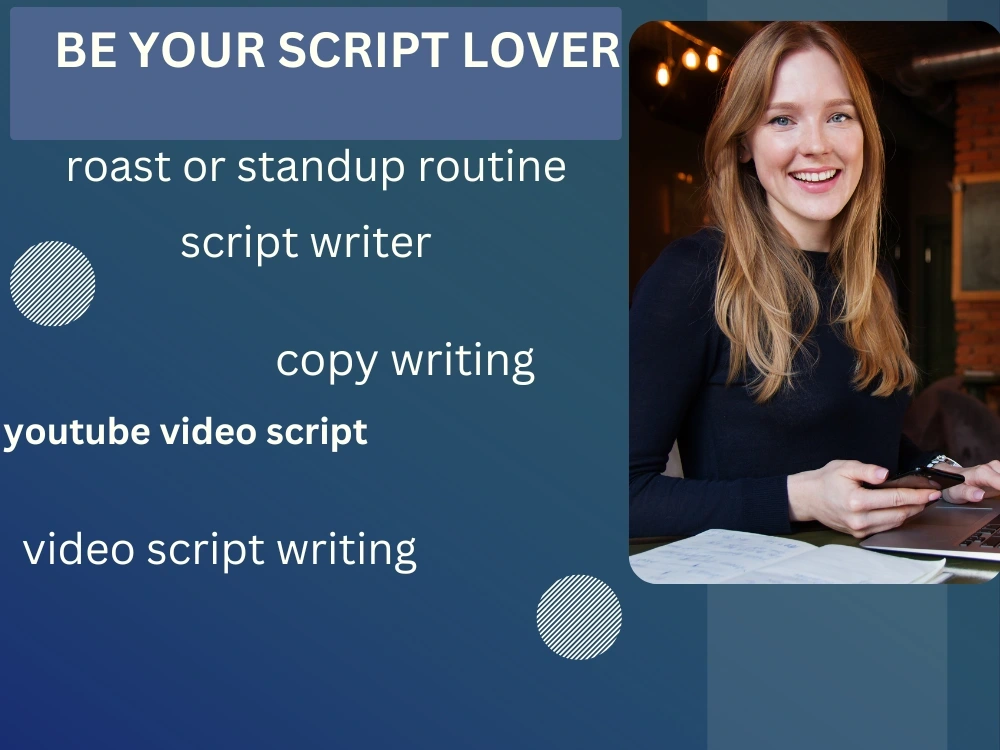 BE YOUR SCRIPT LOVER

roast or standup routine

script writer

copy writing

youtube video script

video script writing